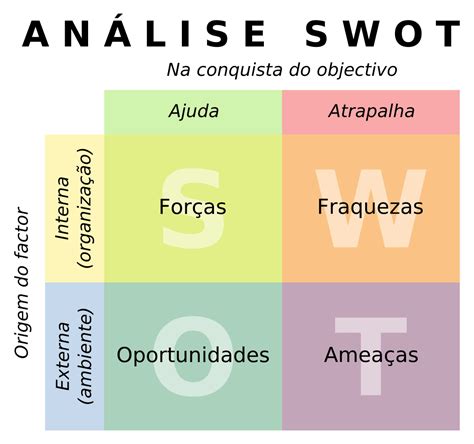 ANÁLISE SWOT

Na conquista do objectivo

Origem do factor

| | Ajuda | Atrapalha |
|---|---|---|
| Interna (organização) | S Forças | W Fraquezas |
| Externa (ambiente) | O Oportunidades | T Ameaças |